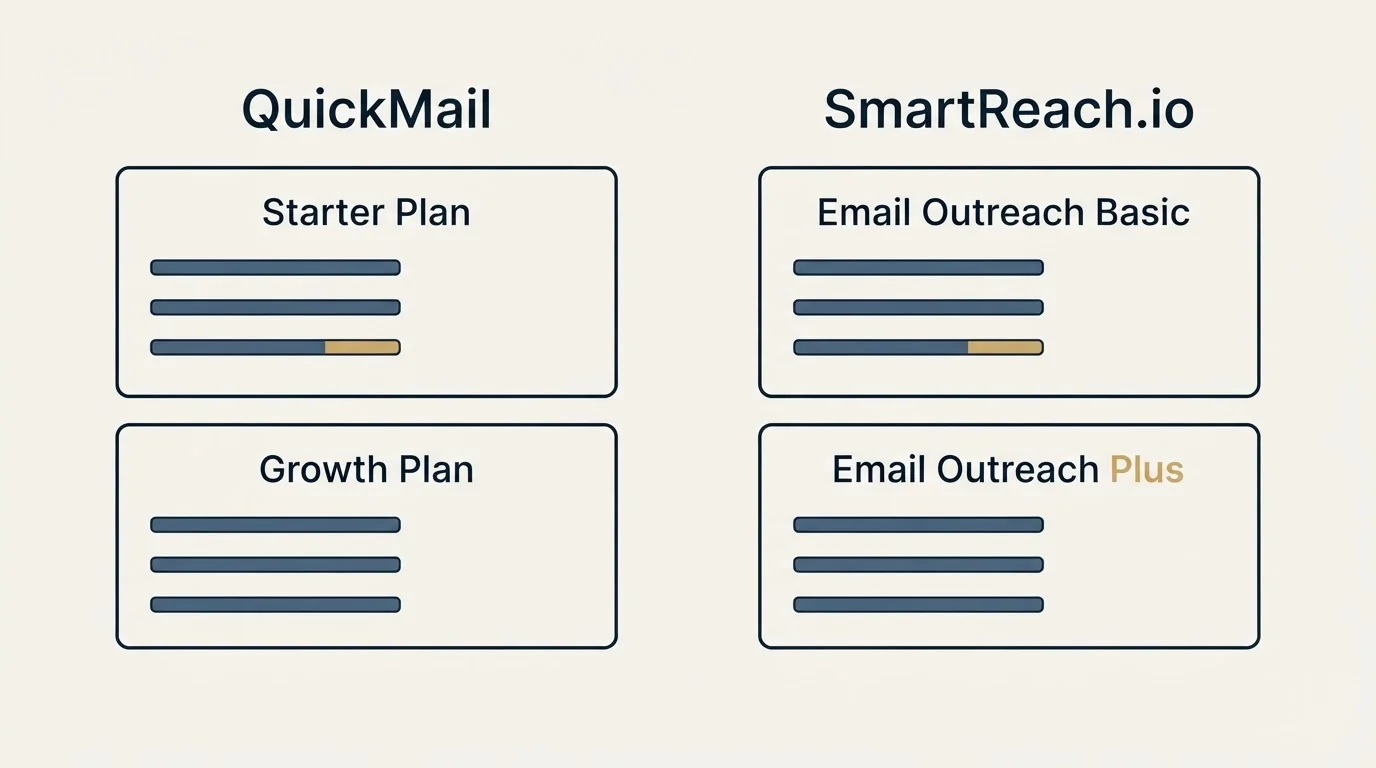 QuickMail

Starter Plan

Growth Plan

SmartReach.io

Email Outreach Basic

Email Outreach Plus